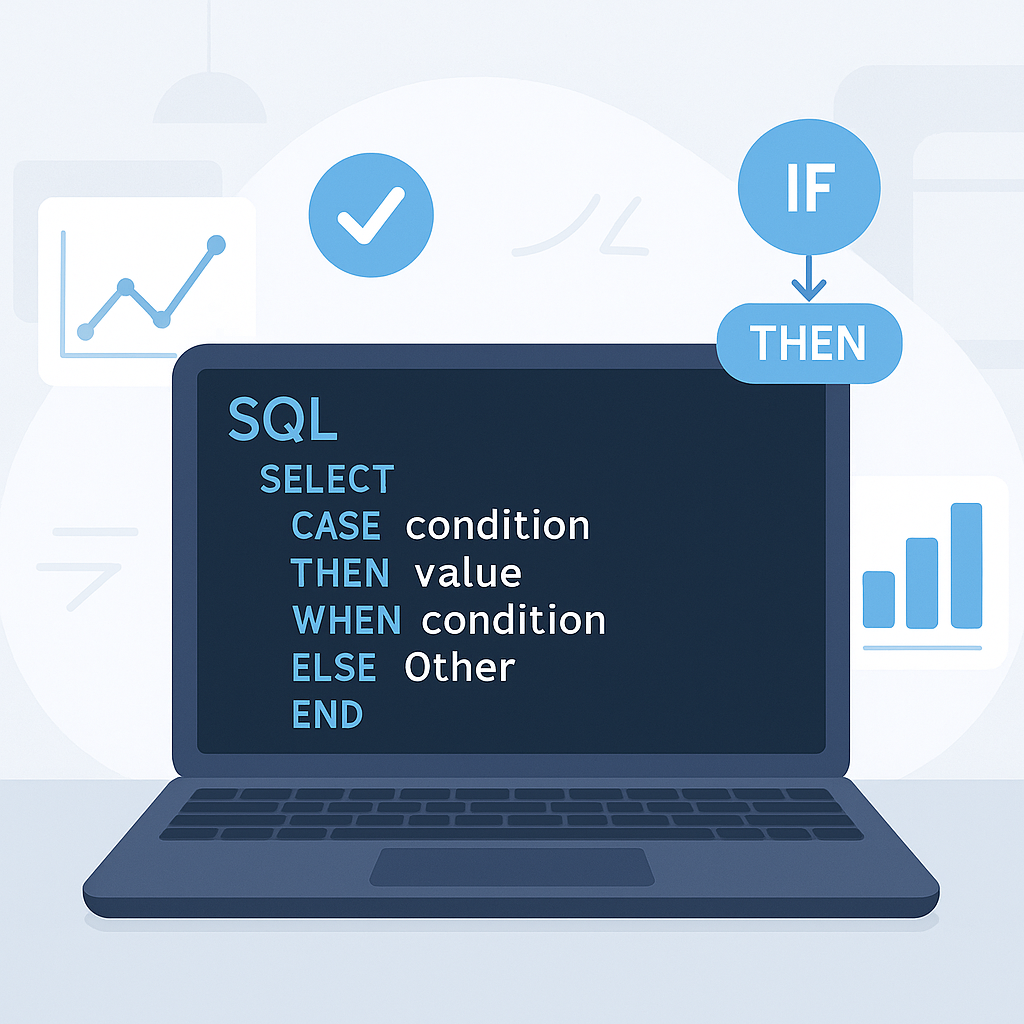 IF
THEN
SQL
SELECT
CASE condition
THEN value
WHEN condition
ELSE Other
END